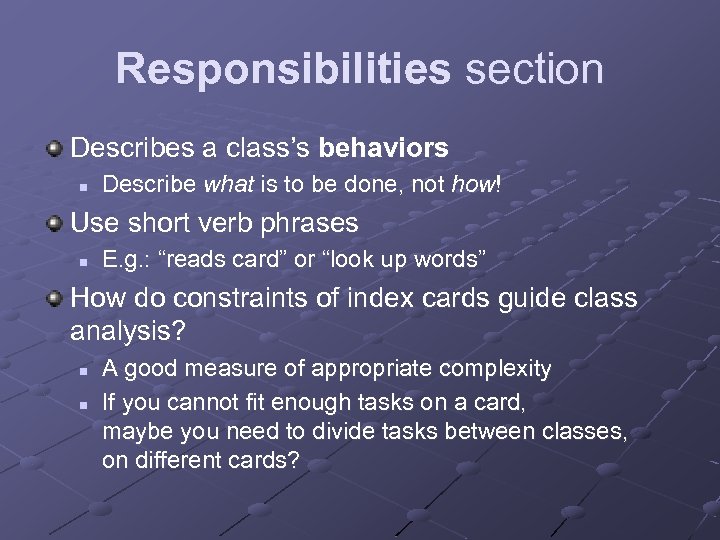 Responsibilities section

Describes a class's behaviors

Describe what is to be done, not how!

Use short verb phrases

E.g.: "reads card" or "look up words"

How do constraints of index cards guide class analysis?

A good measure of appropriate complexity

If you cannot fit enough tasks on a card, maybe you need to divide tasks between classes, on different cards?